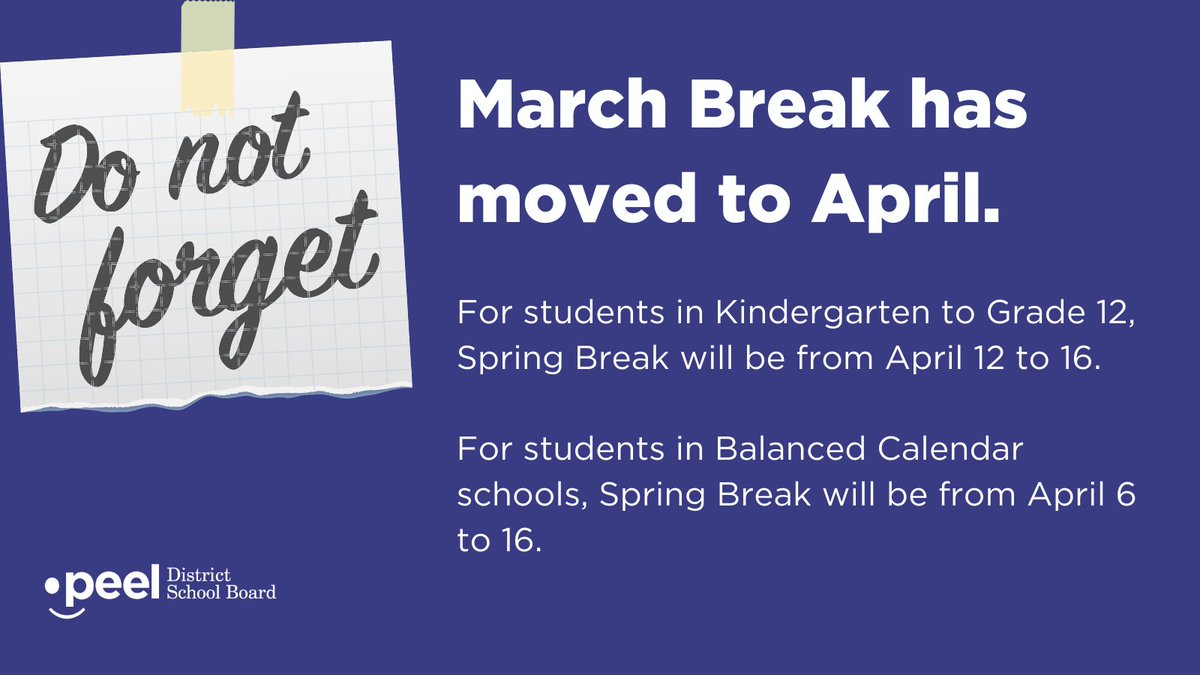 Do not forget

March Break has moved to April.

For students in Kindergarten to Grade 12, Spring Break will be from April 12 to 16.

For students in Balanced Calendar schools, Spring Break will be from April 6 to 16.

peel District School Board